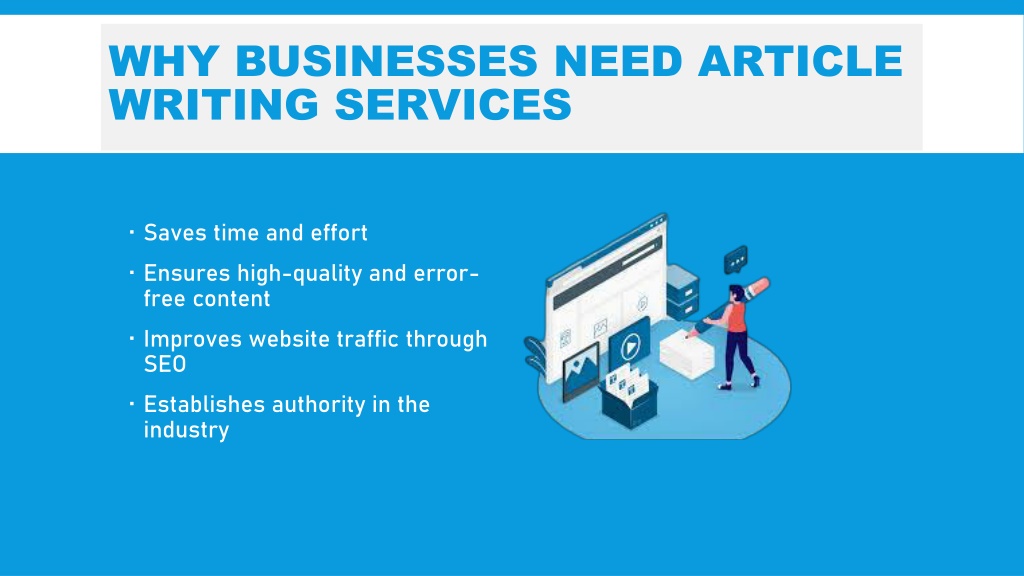 WHY BUSINESSES NEED ARTICLE WRITING SERVICES

• Saves time and effort

• Ensures high-quality and error-free content

• Improves website traffic through SEO

• Establishes authority in the industry